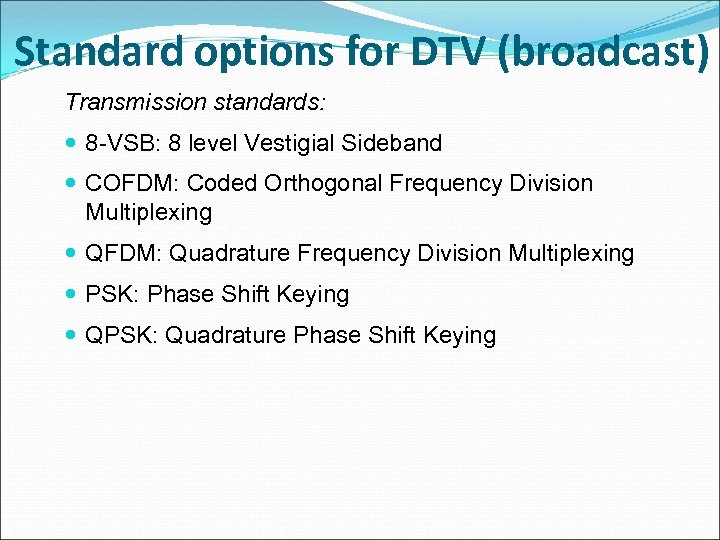 Standard options for DTV (broadcast)

Transmission standards:

- 8-VSB: 8 level Vestigial Sideband
- COFDM: Coded Orthogonal Frequency Division Multiplexing
- QFDM: Quadrature Frequency Division Multiplexing
- PSK: Phase Shift Keying
- QPSK: Quadrature Phase Shift Keying